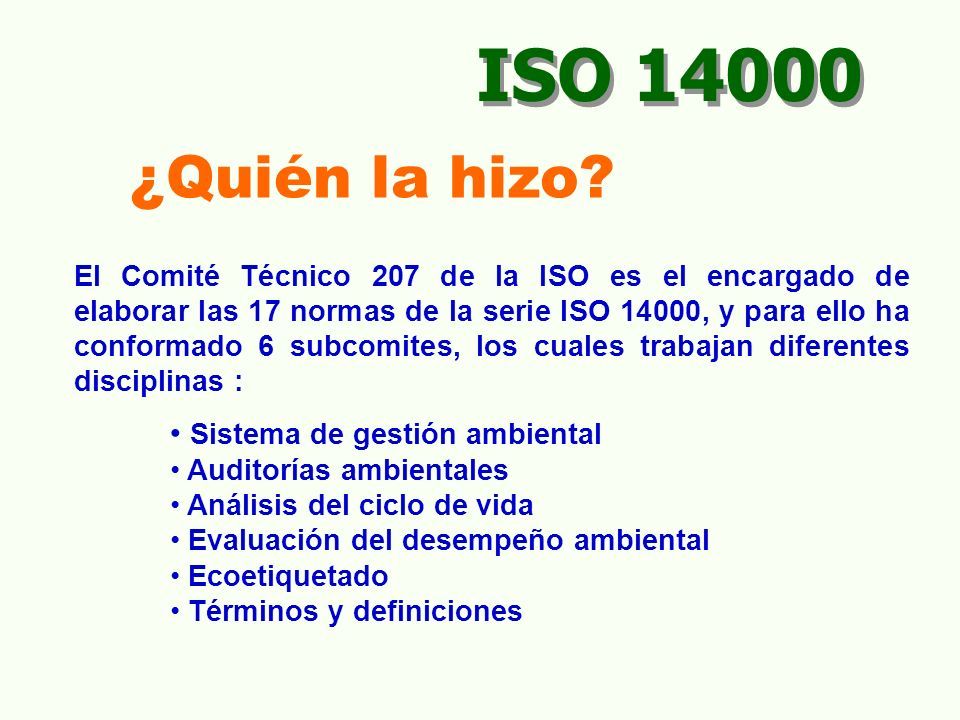 ISO 14000

¿Quién la hizo?

El Comité Técnico 207 de la ISO es el encargado de elaborar las 17 normas de la serie ISO 14000, y para ello ha conformado 6 subcomites, los cuales trabajan diferentes disciplinas :

• Sistema de gestión ambiental
• Auditorías ambientales
• Análisis del ciclo de vida
• Evaluación del desempeño ambiental
• Ecoetiquetado
• Términos y definiciones